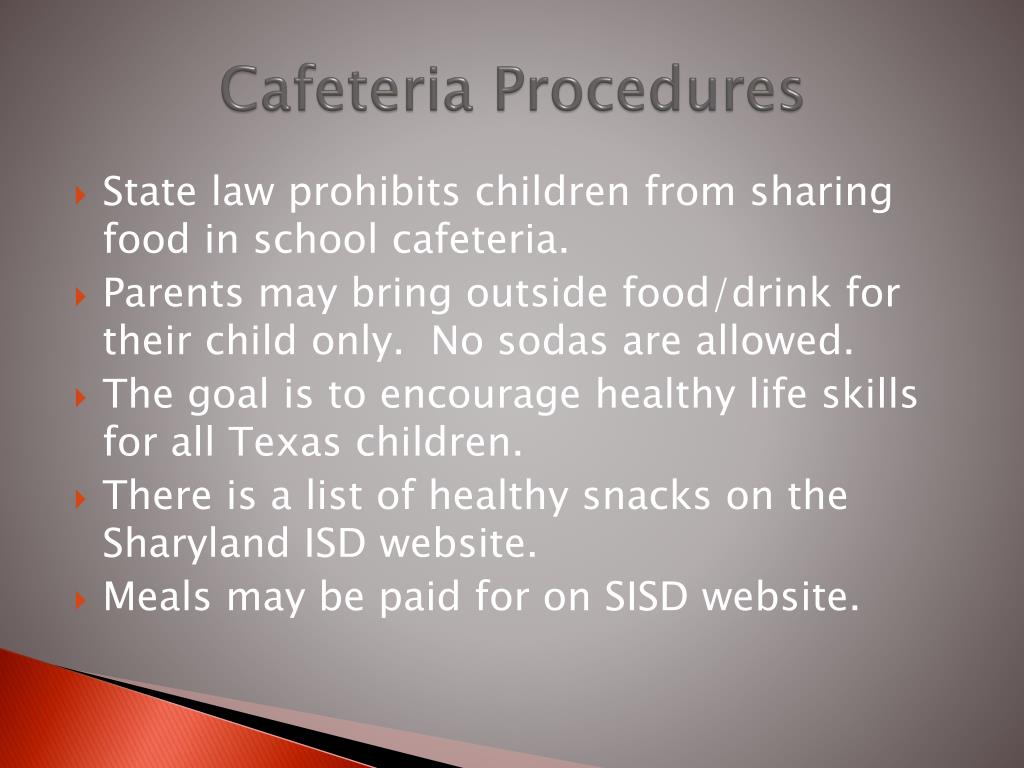 Cafeteria Procedures

State law prohibits children from sharing food in school cafeteria.

Parents may bring outside food/drink for their child only.  No sodas are allowed.

The goal is to encourage healthy life skills for all Texas children.

There is a list of healthy snacks on the Sharyland ISD website.

Meals may be paid for on SISD website.